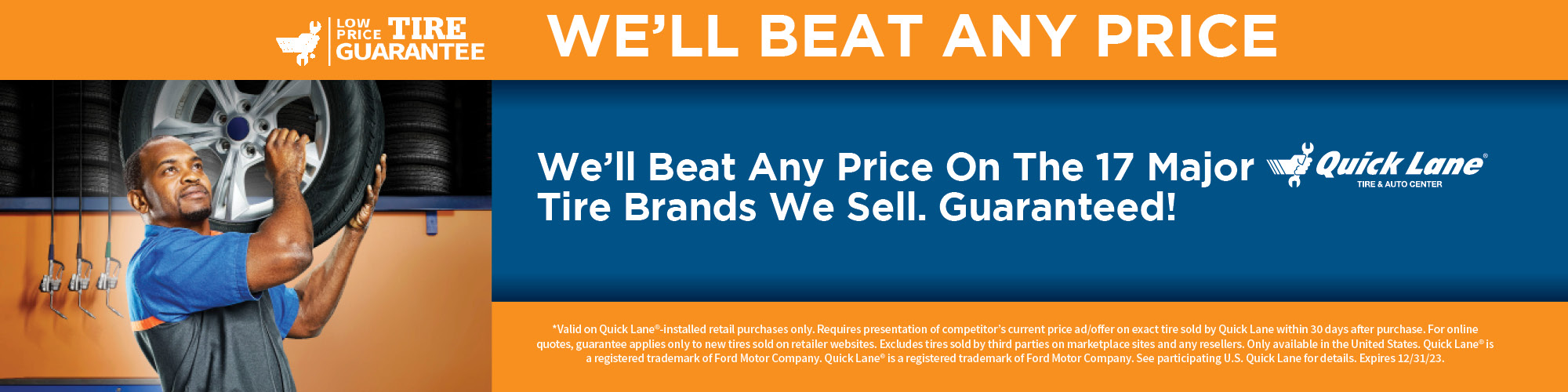 LOW PRICE TIRE GUARANTEE

WE'LL BEAT ANY PRICE

We'll Beat Any Price On The 17 Major Tire Brands We Sell. Guaranteed!

Quick Lane® TIRE & AUTO CENTER

*Valid on Quick Lane®-installed retail purchases only. Requires presentation of competitor's current price ad/offer on exact tire sold by Quick Lane within 30 days after purchase. For online quotes, guarantee applies only to new tires sold on retailer websites. Excludes tires sold by third parties on marketplace sites and any resellers. Only available in the United States. Quick Lane® is a registered trademark of Ford Motor Company. Quick Lane® is a registered trademark of Ford Motor Company. See participating U.S. Quick Lane for details. Expires 12/31/23.